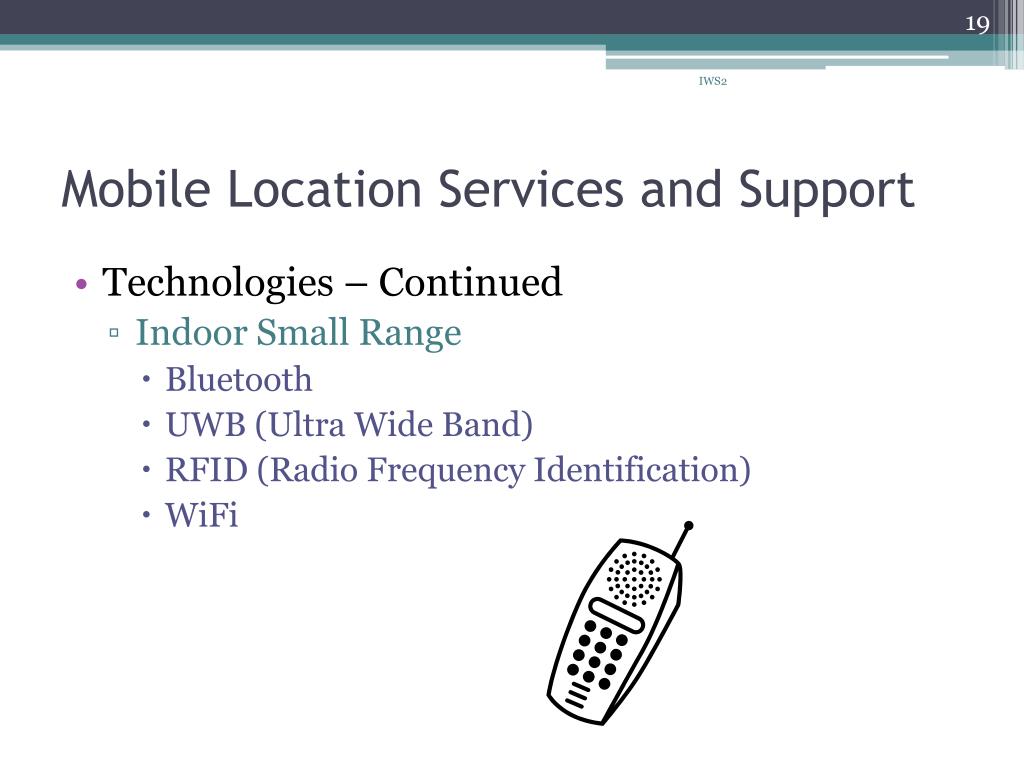 19

IWS2

Mobile Location Services and Support

• Technologies – Continued
▫ Indoor Small Range
• Bluetooth
• UWB (Ultra Wide Band)
• RFID (Radio Frequency Identification)
• WiFi